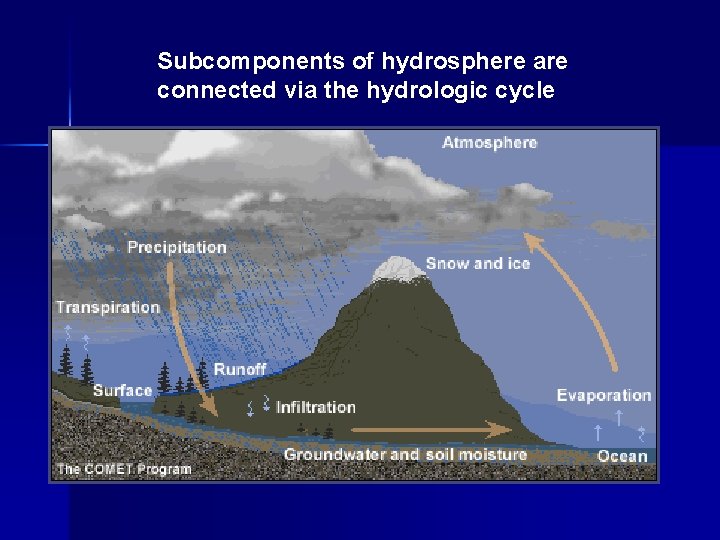 Subcomponents of hydrosphere are connected via the hydrologic cycle

Atmosphere

Precipitation

Snow and ice

Transpiration

Runoff

Surface

Infiltration

Evaporation

Groundwater and soil moisture

Ocean

The COMET Program